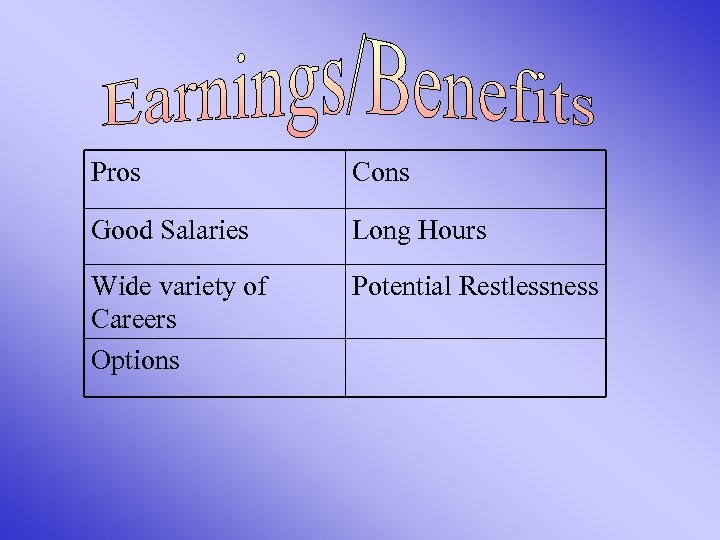 Earnings/Benefits

| Pros | Cons |
|---|---|
| Good Salaries | Long Hours |
| Wide variety of Careers | Potential Restlessness |
| Options | |